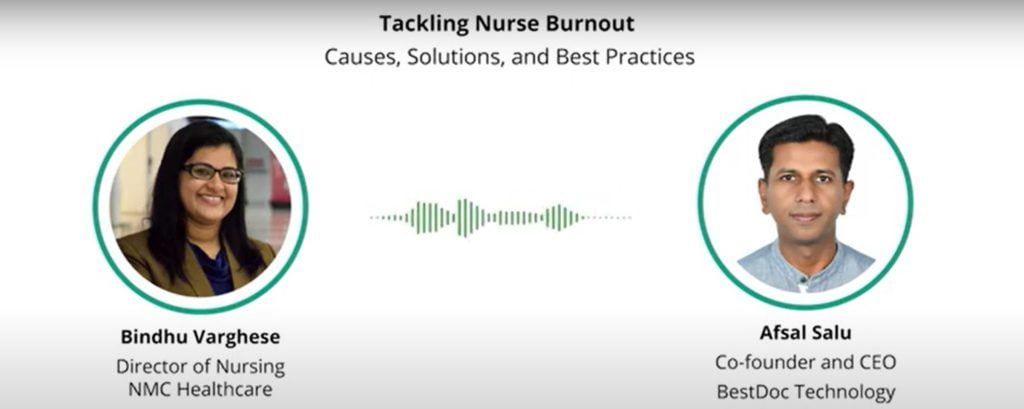 Tackling Nurse Burnout
Causes, Solutions, and Best Practices

Bindhu Varghese
Director of Nursing
NMC Healthcare

Afsal Salu
Co-founder and CEO
BestDoc Technology